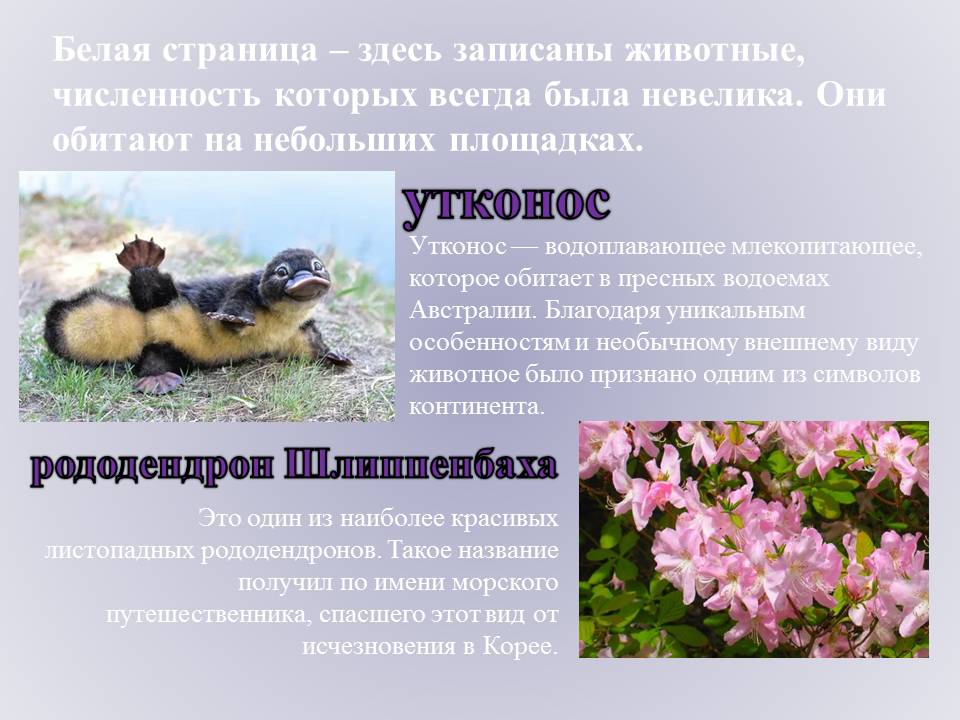 Белая страница – здесь записаны животные, численность которых всегда была невелика. Они обитают на небольших площадках.

утконос

Утконос — водоплавающее млекопитающее, которое обитает в пресных водоемах Австралии. Благодаря уникальным особенностям и необычному внешнему виду животное было признано одним из символов континента.

рододендрон Шлиппенбаха

Это один из наиболее красивых листопадных рододендронов. Такое название получил по имени морского путешественника, спасшего этот вид от исчезновения в Корее.